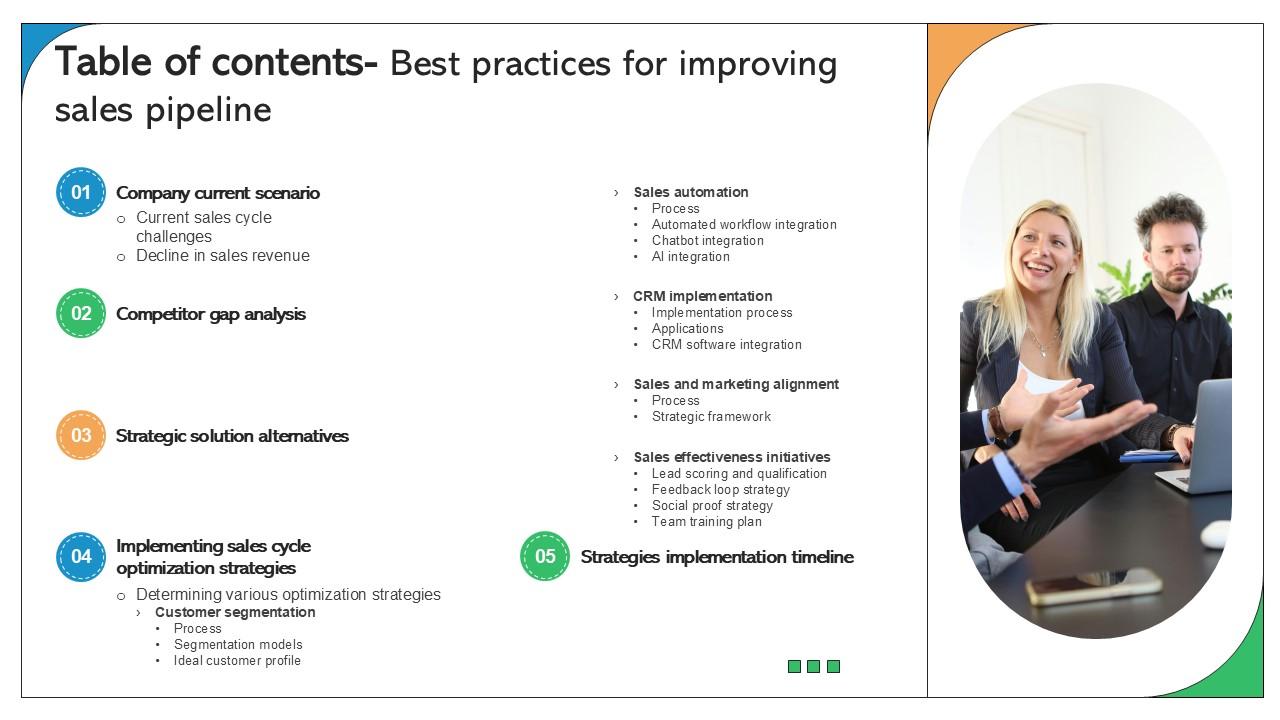 Table of contents- Best practices for improving sales pipeline

01 Company current scenario
o Current sales cycle challenges
o Decline in sales revenue

02 Competitor gap analysis

03 Strategic solution alternatives

04 Implementing sales cycle optimization strategies
o Determining various optimization strategies
› Customer segmentation
• Process
• Segmentation models
• Ideal customer profile

› Sales automation
• Process
• Automated workflow integration
• Chatbot integration
• AI integration

› CRM implementation
• Implementation process
• Applications
• CRM software integration

› Sales and marketing alignment
• Process
• Strategic framework

› Sales effectiveness initiatives
• Lead scoring and qualification
• Feedback loop strategy
• Social proof strategy
• Team training plan

05 Strategies implementation timeline